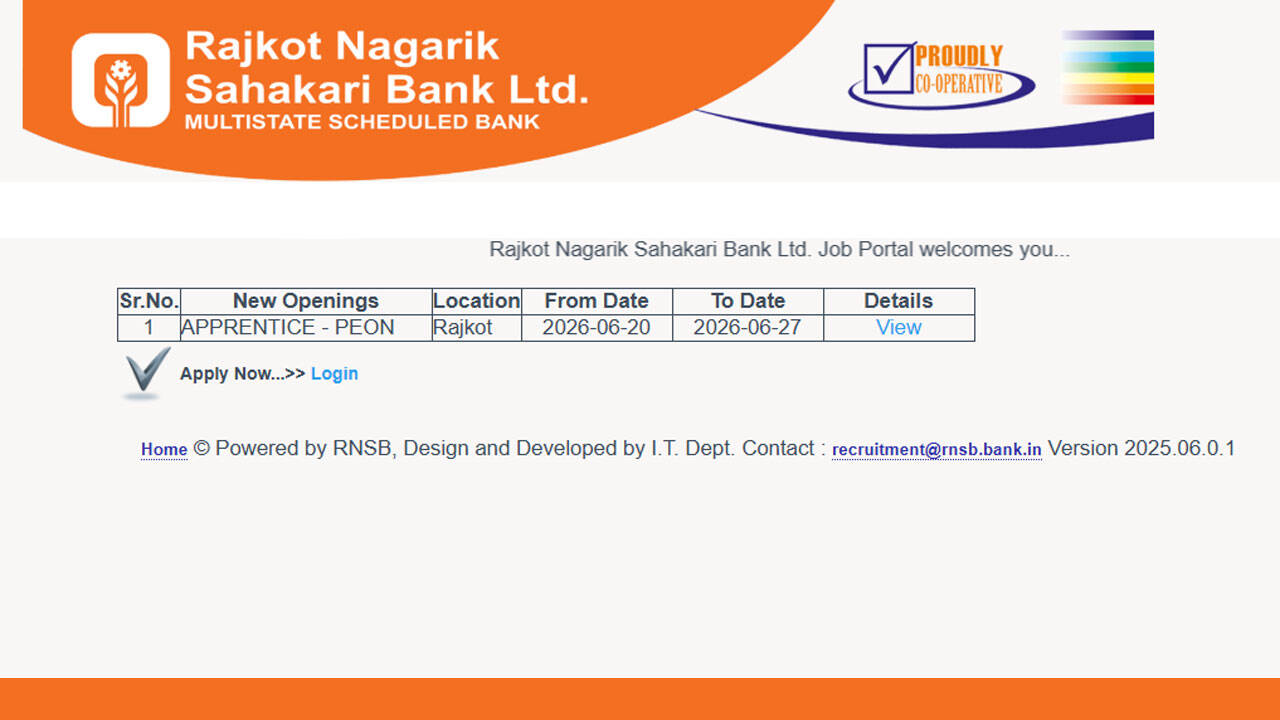 Rajkot Nagarik Sahakari Bank Ltd.
MULTISTATE SCHEDULED BANK

PROUDLY CO-OPERATIVE

Rajkot Nagarik Sahakari Bank Ltd. Job Portal welcomes you...

| Sr.No. | New Openings | Location | From Date | To Date | Details |
|---|---|---|---|---|---|
| 1 | APPRENTICE - PEON | Rajkot | 2026-06-20 | 2026-06-27 | View |

Apply Now...>> Login

Home © Powered by RNSB, Design and Developed by I.T. Dept. Contact : recruitment@rnsb.bank.in Version 2025.06.0.1